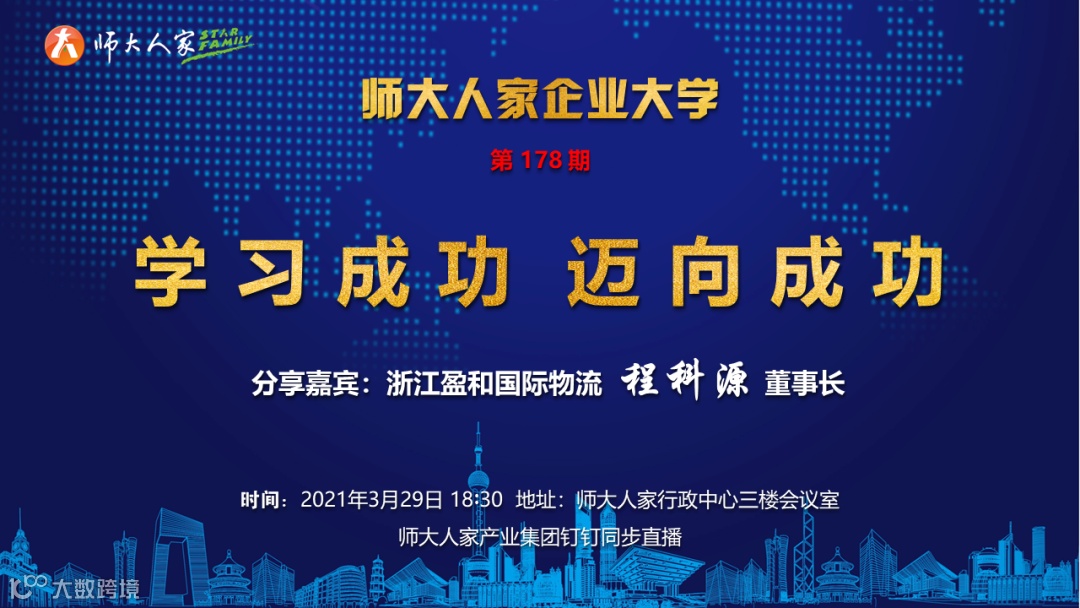 师大人家 STAR FAMILY

师大人家企业大学

第 178 期

学习成功 迈向成功

分享嘉宾：浙江盈和国际物流 程科源 董事长

时间：2021年3月29日 18:30 地址：师大人家行政中心三楼会议室

师大人家产业集团钉钉同步直播

大数跨境